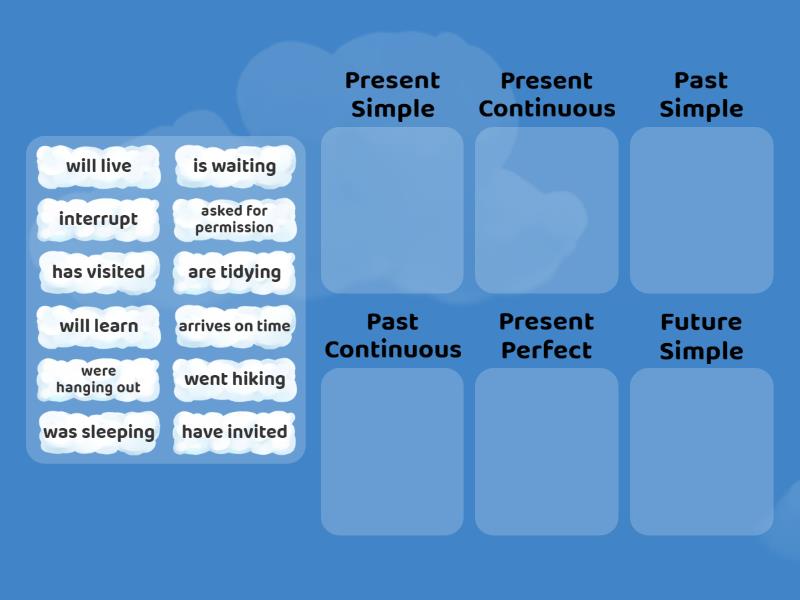 will live
is waiting
interrupt
asked for permission
has visited
are tidying
will learn
arrives on time
were hanging out
went hiking
was sleeping
have invited

Present Simple
Present Continuous
Past Simple
Past Continuous
Present Perfect
Future Simple